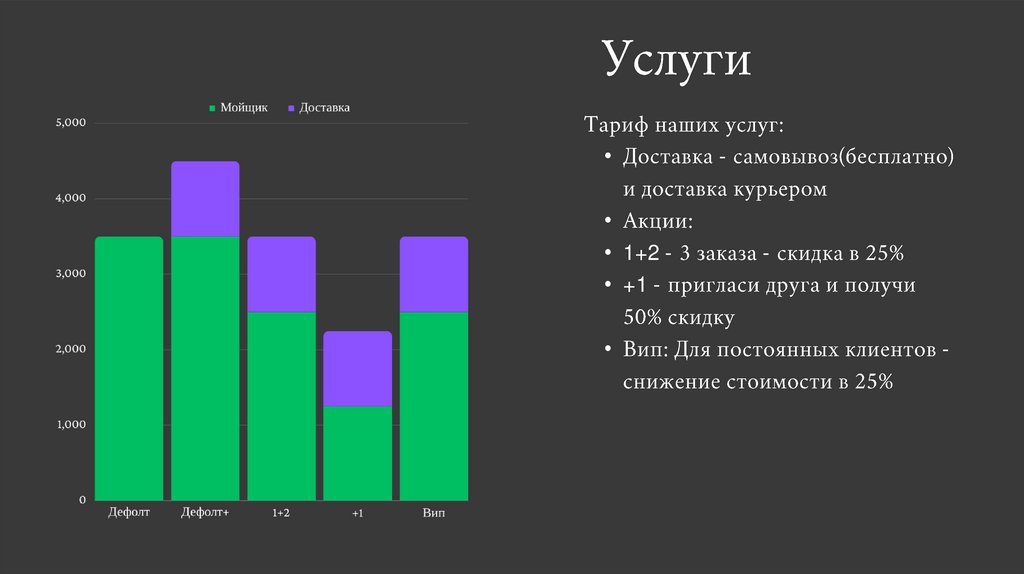 Услуги

Мойщик Доставка

5,000
4,000
3,000
2,000
1,000
0

Дефолт Дефолт+ 1+2 +1 Вип

Тариф наших услуг:

• Доставка - самовывоз(бесплатно) и доставка курьером
• Акции:
• 1+2 - 3 заказа - скидка в 25%
• +1 - пригласи друга и получи 50% скидку
• Вип: Для постоянных клиентов - снижение стоимости в 25%